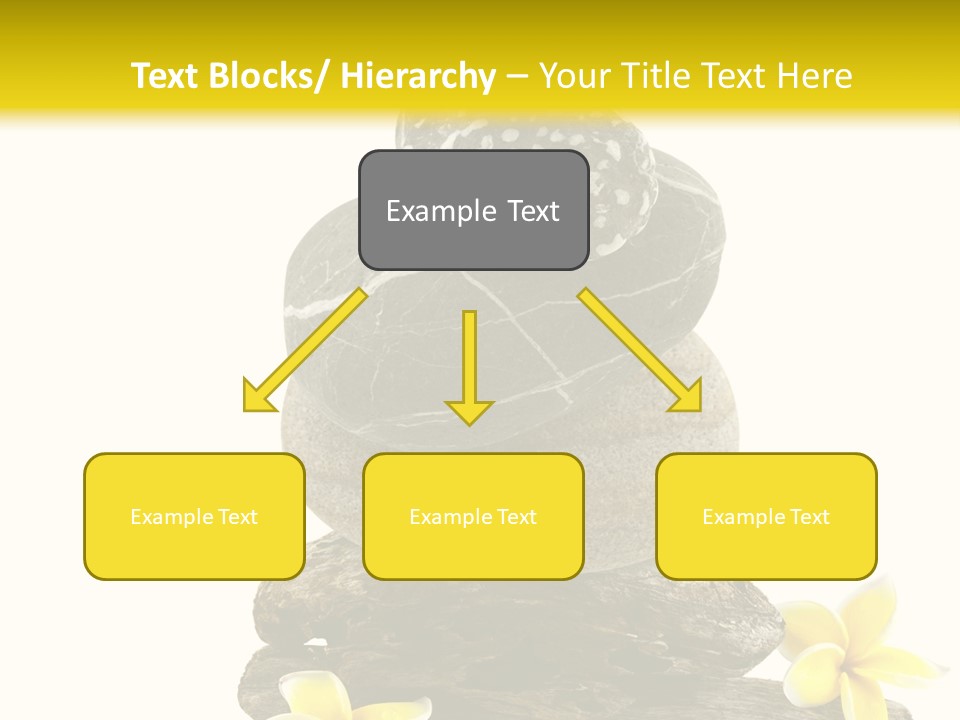 Text Blocks/ Hierarchy – Your Title Text Here

Example Text

Example Text

Example Text

Example Text